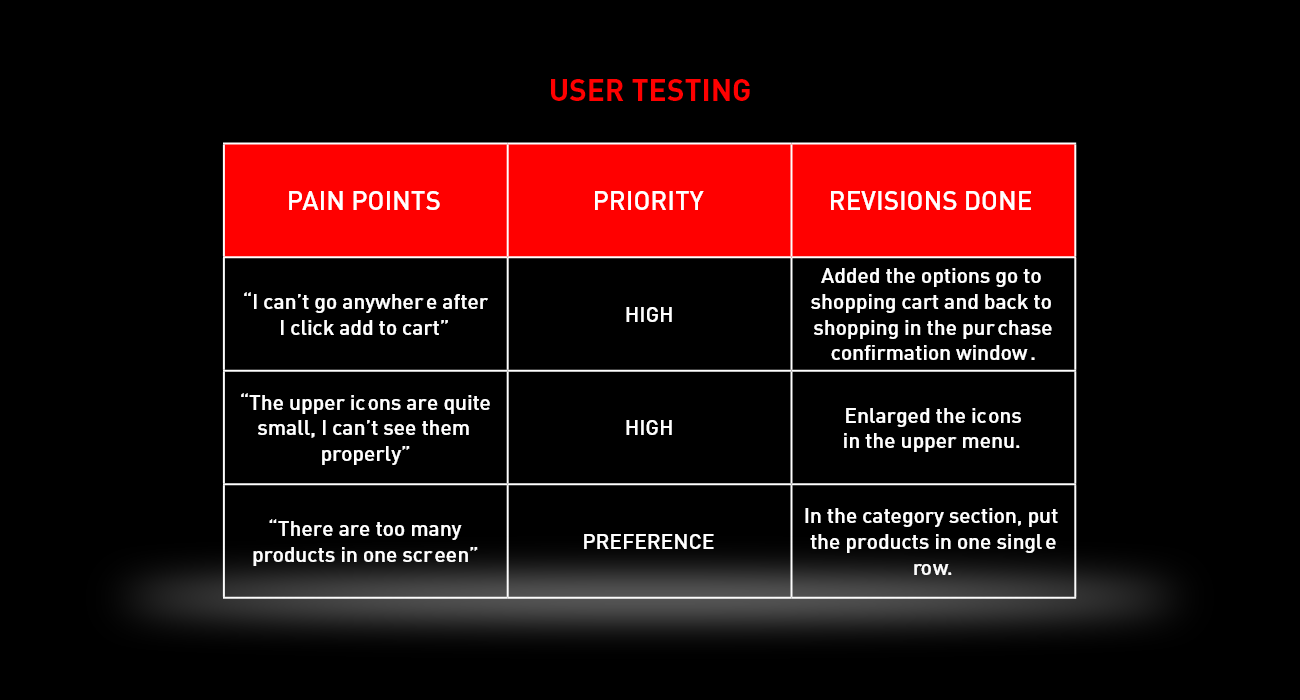 USER TESTING

| PAIN POINTS | PRIORITY | REVISIONS DONE |
|---|---|---|
| “I can’t go anywhere after I click add to cart” | HIGH | Added the options go to shopping cart and back to shopping in the purchase confirmation window. |
| “The upper icons are quite small, I can’t see them properly” | HIGH | Enlarged the icons in the upper menu. |
| “There are too many products in one screen” | PREFERENCE | In the category section, put the products in one single row. |